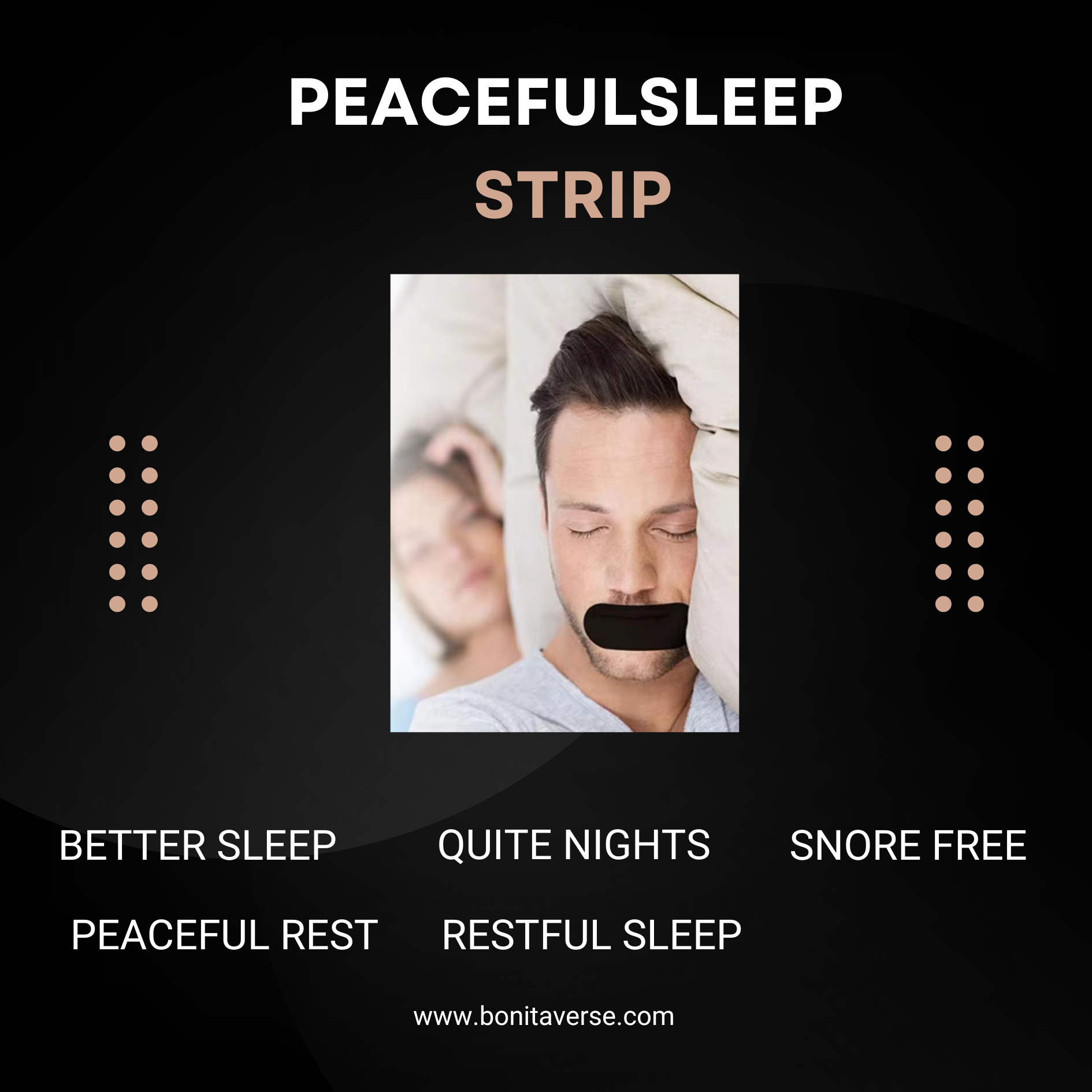 PEACEFULSLEEP
STRIP

BETTER SLEEP
QUITE NIGHTS
SNORE FREE
PEACEFUL REST
RESTFUL SLEEP

www.bonitaverse.com